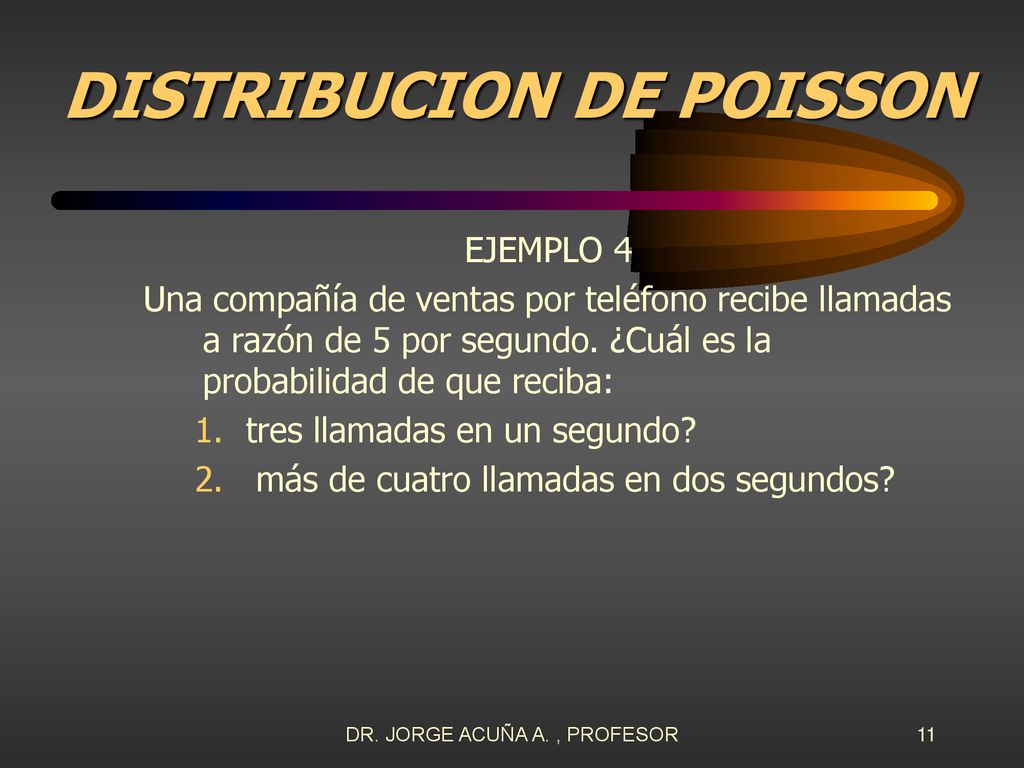 DISTRIBUCION DE POISSON

EJEMPLO 4

Una compañía de ventas por teléfono recibe llamadas a razón de 5 por segundo. ¿Cuál es la probabilidad de que reciba:

1. tres llamadas en un segundo?
2. más de cuatro llamadas en dos segundos?

DR. JORGE ACUÑA A. , PROFESOR

11